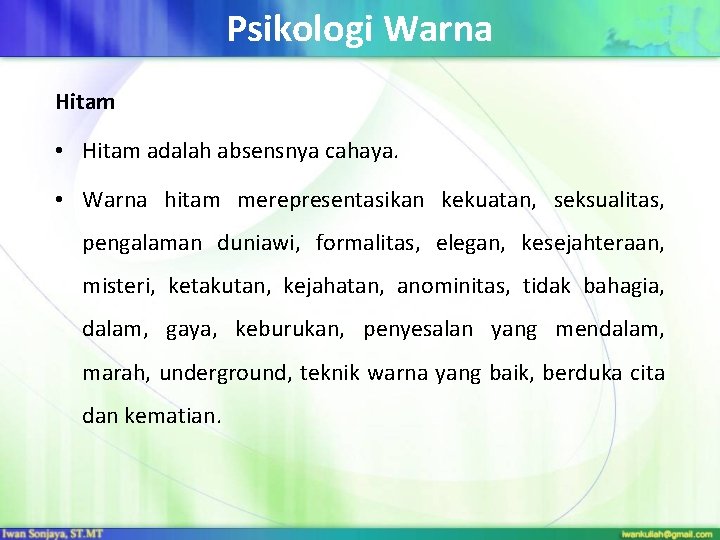 Psikologi Warna

Hitam

• Hitam adalah absensnya cahaya.

• Warna hitam merepresentasikan kekuatan, seksualitas, pengalaman duniawi, formalitas, elegan, kesejahteraan, misteri, ketakutan, kejahatan, anominitas, tidak bahagia, dalam, gaya, keburukan, penyesalan yang mendalam, marah, underground, teknik warna yang baik, berduka cita dan kematian.

Iwan Sonjaya, ST.MT

iwankuliah@gmail.com